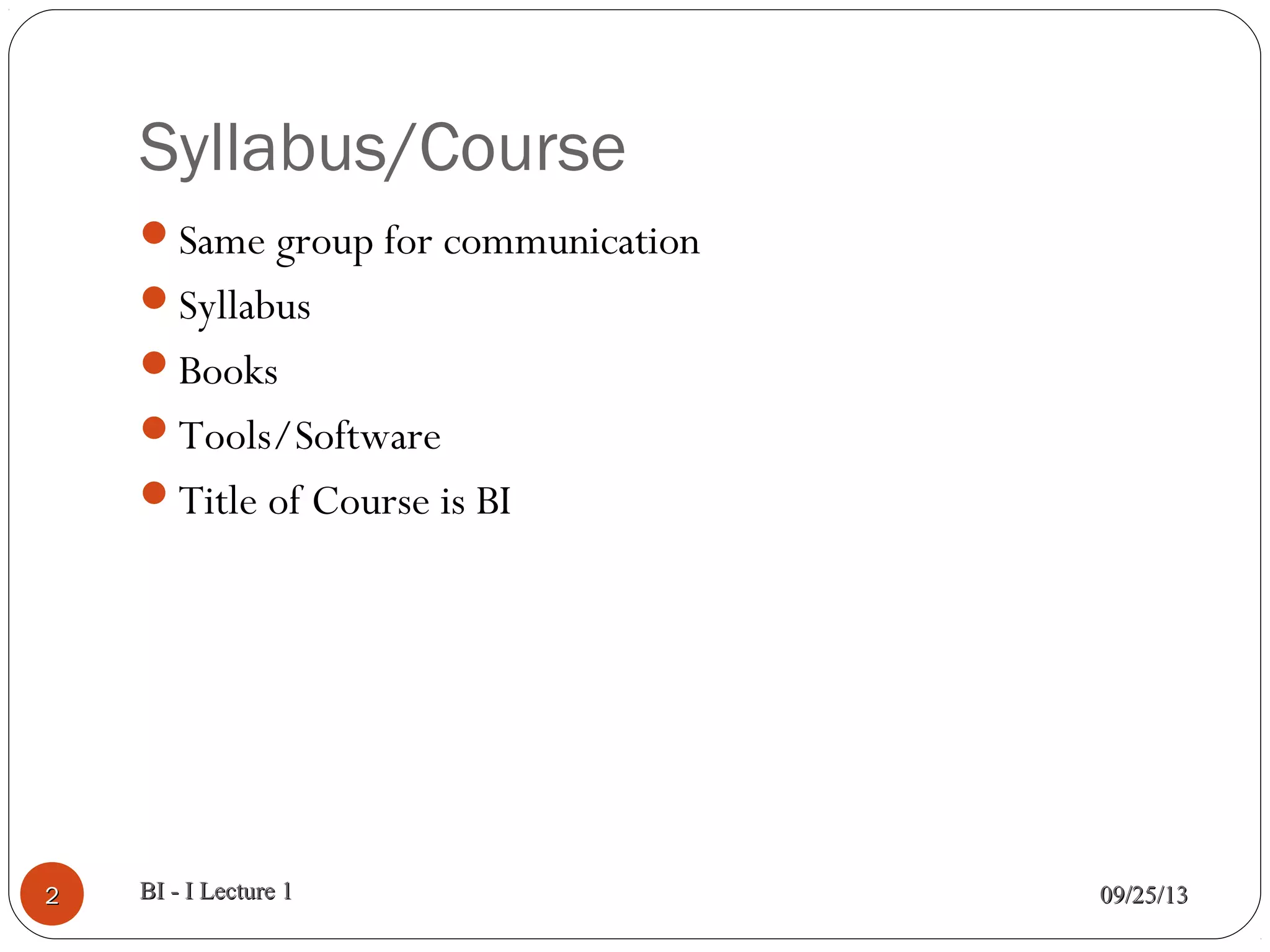 Syllabus/Course

- Same group for communication
- Syllabus
- Books
- Tools/Software
- Title of Course is BI

2

BI - I Lecture 1

09/25/13